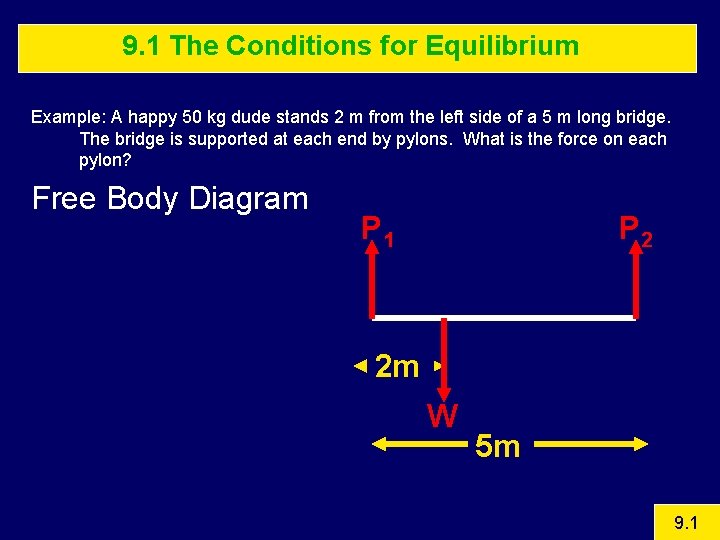 9.1 The Conditions for Equilibrium

Example: A happy 50 kg dude stands 2 m from the left side of a 5 m long bridge. The bridge is supported at each end by pylons. What is the force on each pylon?

Free Body Diagram

$P_1$

$P_2$

2m

W

5m

9.1